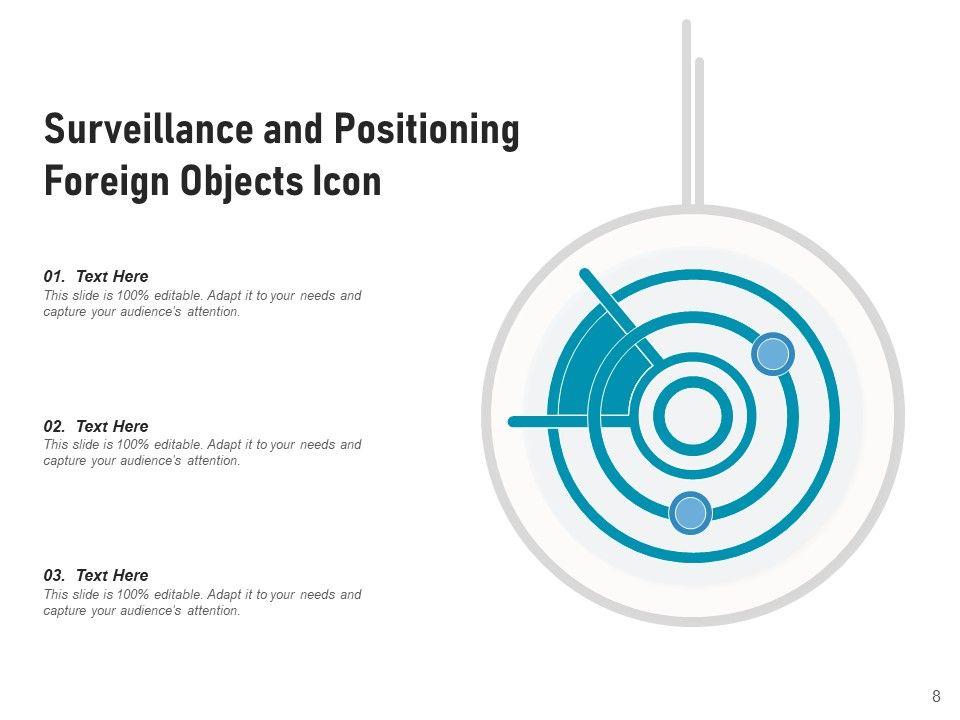 Surveillance and Positioning Foreign Objects Icon

01. Text Here
This slide is 100% editable. Adapt it to your needs and capture your audience's attention.

02. Text Here
This slide is 100% editable. Adapt it to your needs and capture your audience's attention.

03. Text Here
This slide is 100% editable. Adapt it to your needs and capture your audience's attention.

8